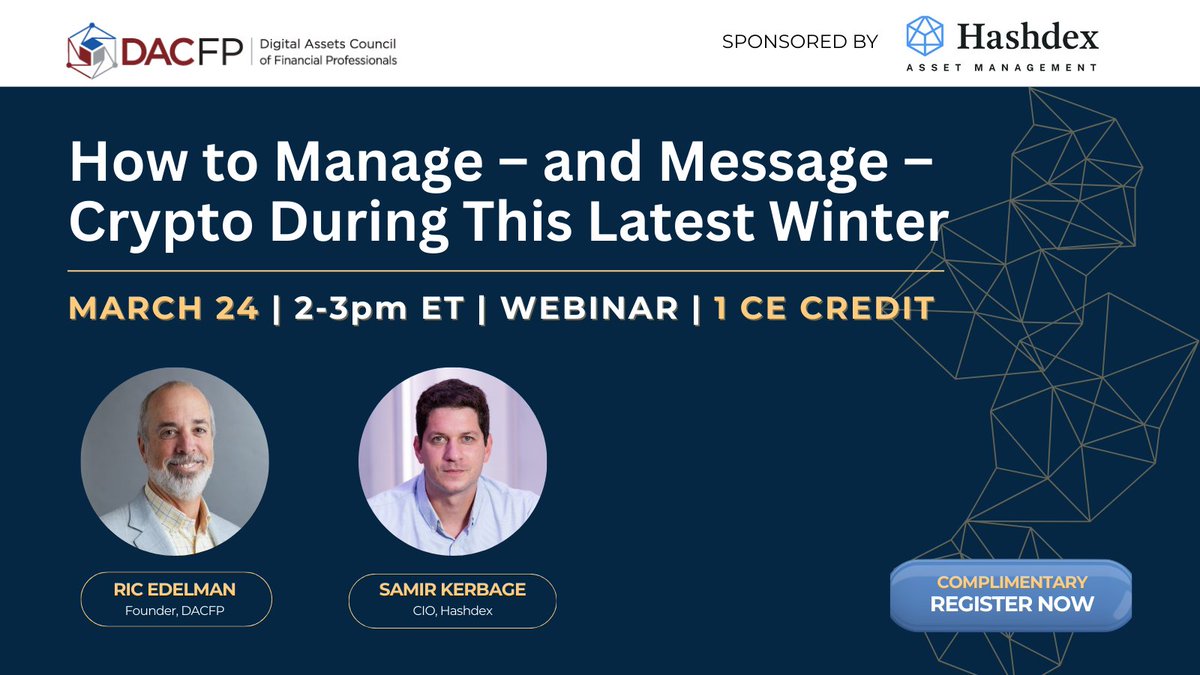 DACFP | Digital Assets Council of Financial Professionals

SPONSORED BY Hashdex ASSET MANAGEMENT

How to Manage – and Message – Crypto During This Latest Winter

MARCH 24 | 2-3pm ET | WEBINAR | 1 CE CREDIT

RIC EDELMAN
Founder, DACFP

SAMIR KERBAGE
CIO, Hashdex

COMPLIMENTARY
REGISTER NOW